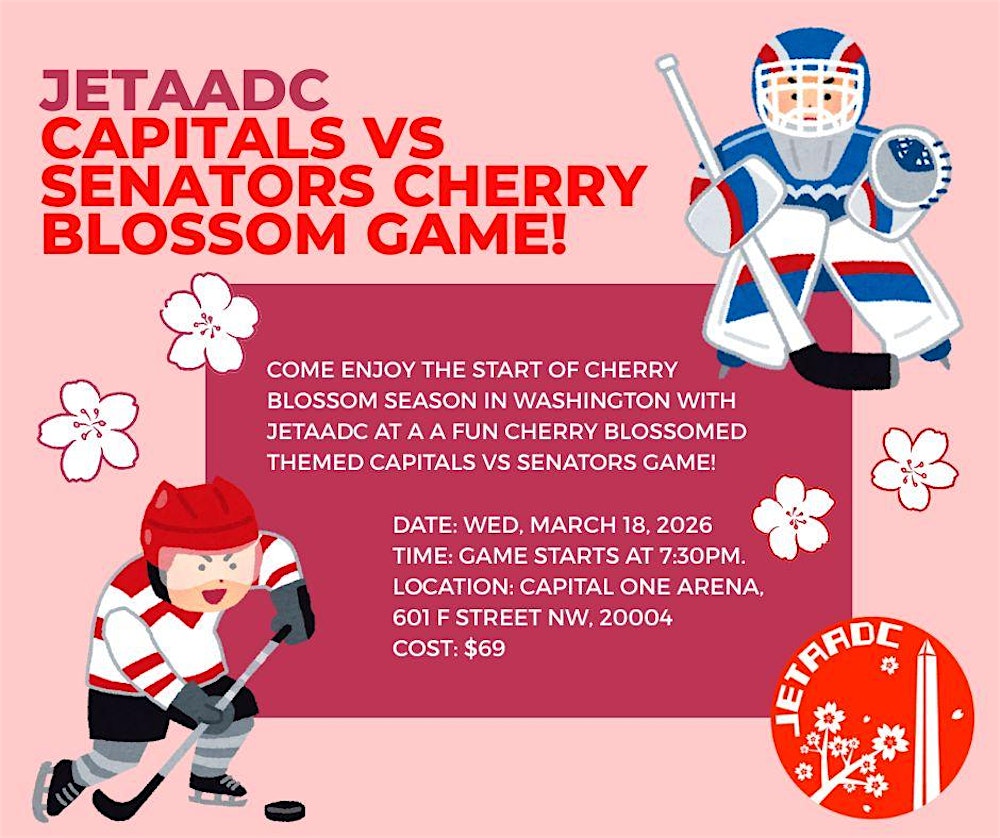 JETAADC
CAPITALS VS SENATORS CHERRY BLOSSOM GAME!

COME ENJOY THE START OF CHERRY BLOSSOM SEASON IN WASHINGTON WITH JETAADC AT A A FUN CHERRY BLOSSOMED THEMED CAPITALS VS SENATORS GAME!

DATE: WED, MARCH 18, 2026
TIME: GAME STARTS AT 7:30PM.
LOCATION: CAPITAL ONE ARENA, 601 F STREET NW, 20004
COST: $69

JETAADC